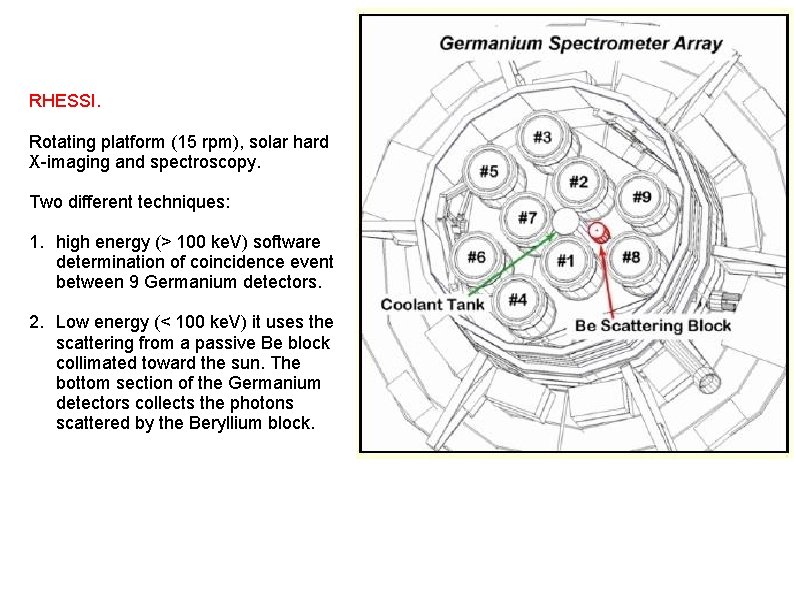 RHESSI.

Rotating platform (15 rpm), solar hard X-imaging and spectroscopy.

Two different techniques:

1. high energy (> 100 keV) software determination of coincidence event between 9 Germanium detectors.

2. Low energy (< 100 keV) it uses the scattering from a passive Be block collimated toward the sun. The bottom section of the Germanium detectors collects the photons scattered by the Beryllium block.

Germanium Spectrometer Array

#3
#5
#2
#9
#7
#6
#1
#8
#4

Coolant Tank

Be Scattering Block